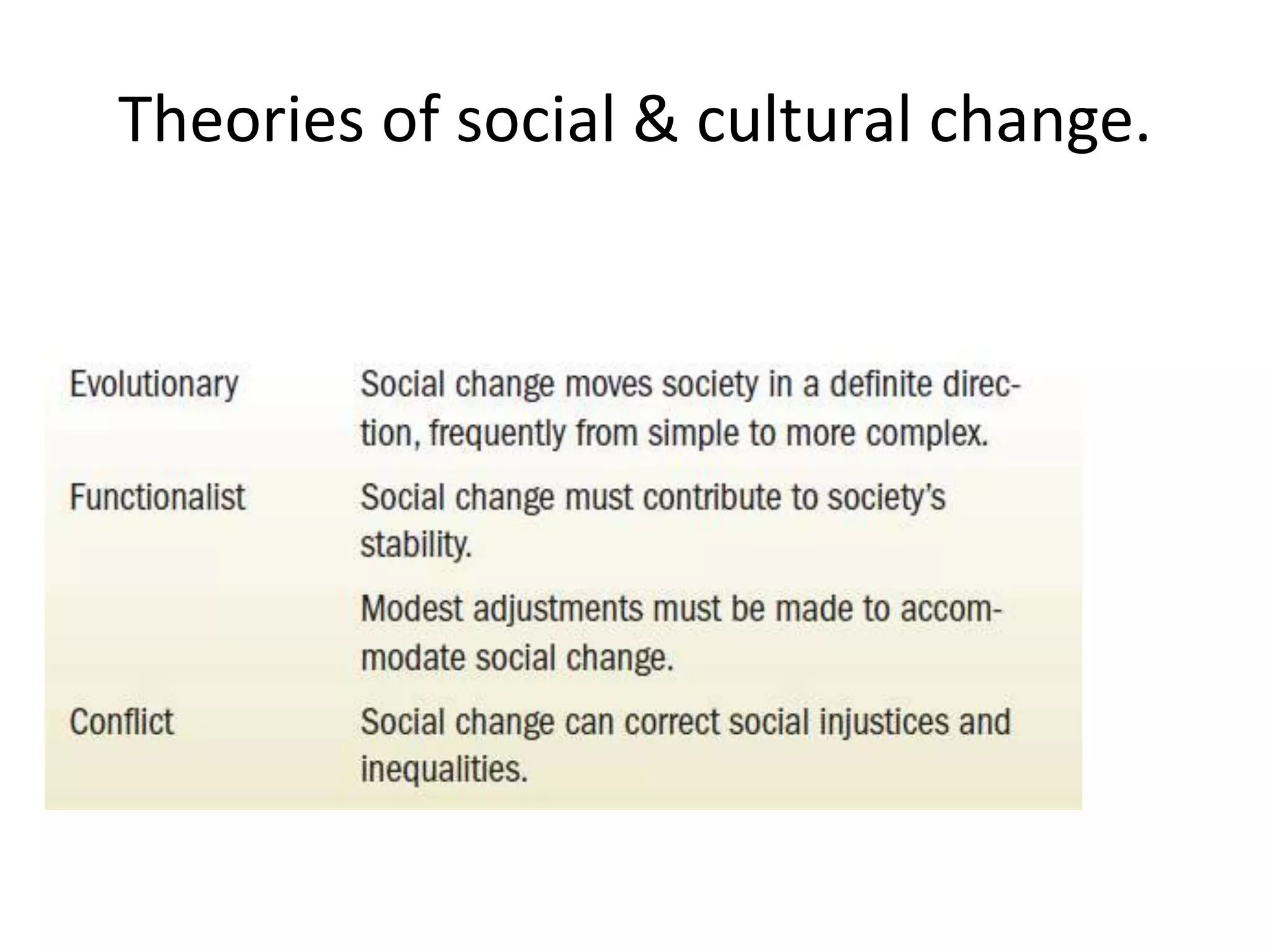 Theories of social & cultural change.

| | |
|---|---|
| Evolutionary | Social change moves society in a definite direction, frequently from simple to more complex. |
| Functionalist | Social change must contribute to society's stability. |
| | Modest adjustments must be made to accommodate social change. |
| Conflict | Social change can correct social injustices and inequalities. |